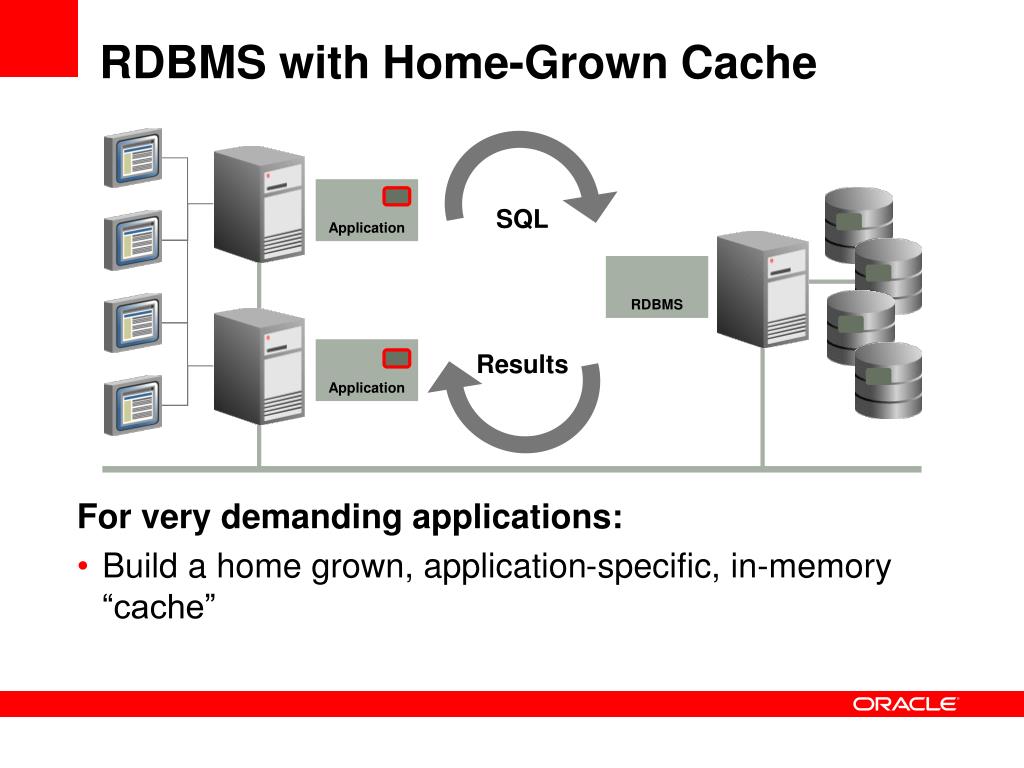 RDBMS with Home-Grown Cache

Application

SQL

RDBMS

Application

Results

For very demanding applications:

• Build a home grown, application-specific, in-memory “cache”

ORACLE